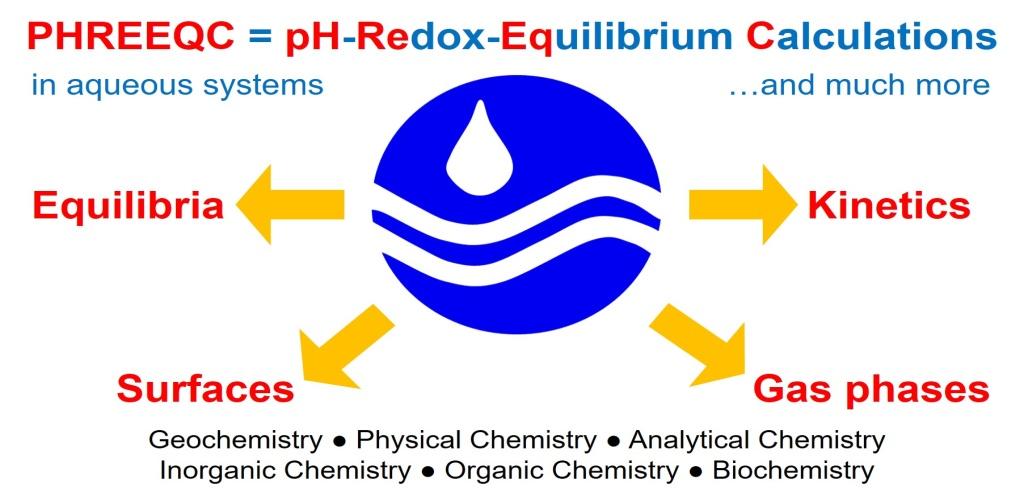 PHREEQC = pH-Redox-Equilibrium Calculations

in aqueous systems

…and much more

Equilibria

Kinetics

Surfaces

Gas phases

Geochemistry ● Physical Chemistry ● Analytical Chemistry
Inorganic Chemistry ● Organic Chemistry ● Biochemistry